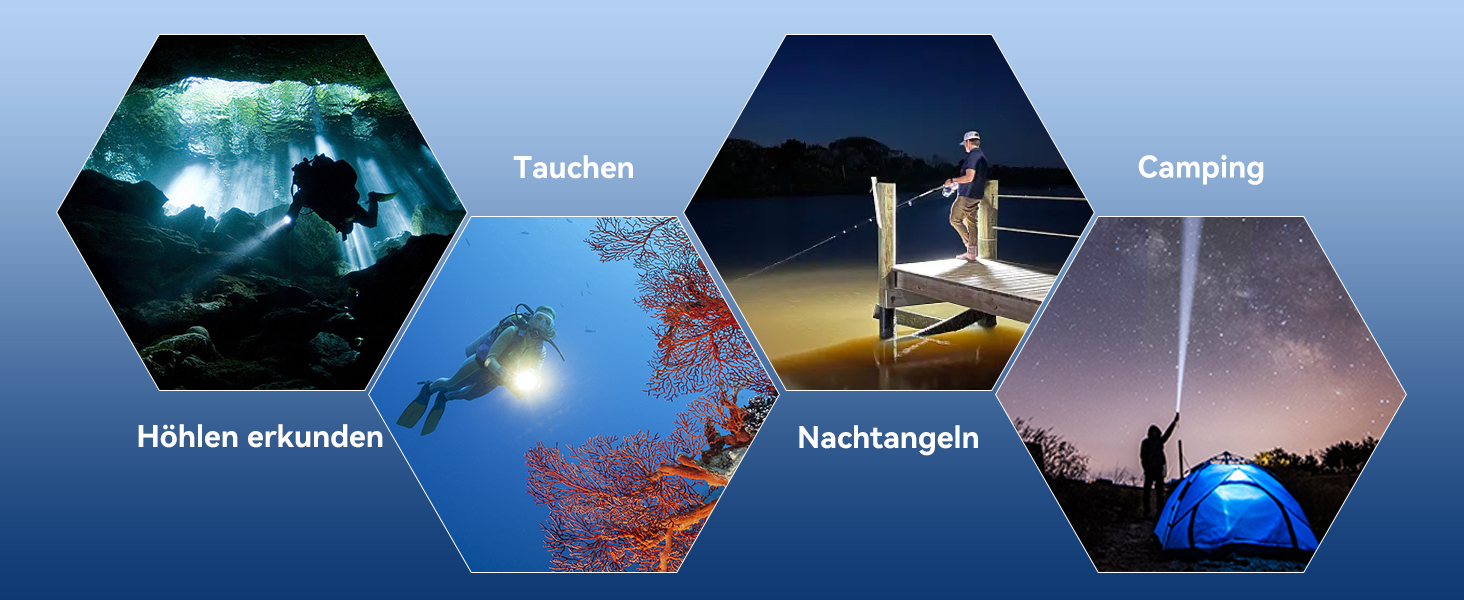 Tauchen

Camping

Höhlen erkunden

Nachtangeln